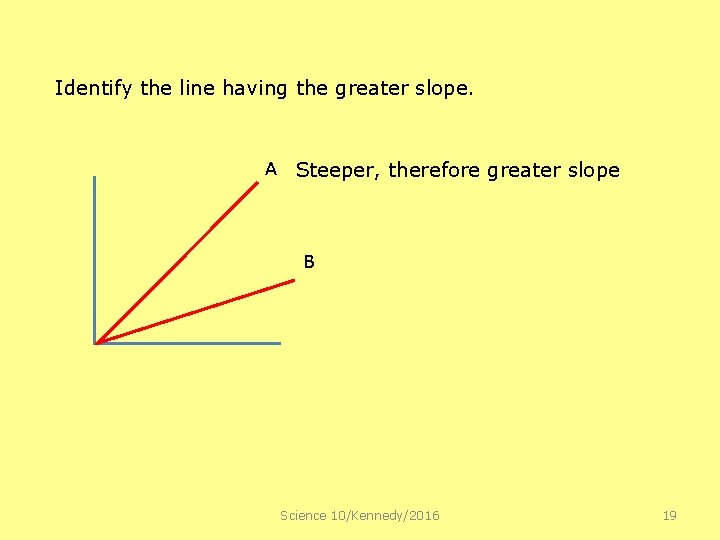 Identify the line having the greater slope.

A Steeper, therefore greater slope

B

Science 10/Kennedy/2016

19